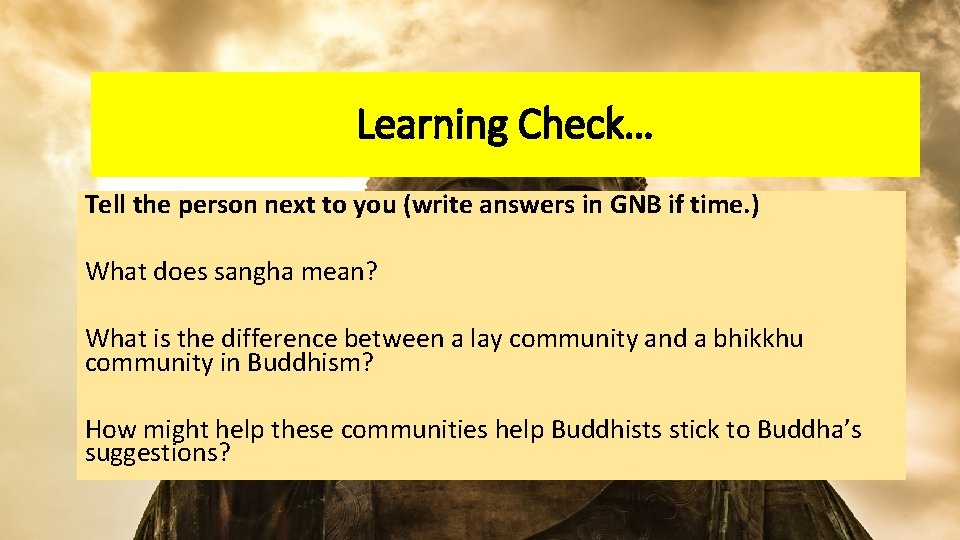 Learning Check…

Tell the person next to you (write answers in GNB if time.)

What does sangha mean?

What is the difference between a lay community and a bhikkhu community in Buddhism?

How might help these communities help Buddhists stick to Buddha's suggestions?